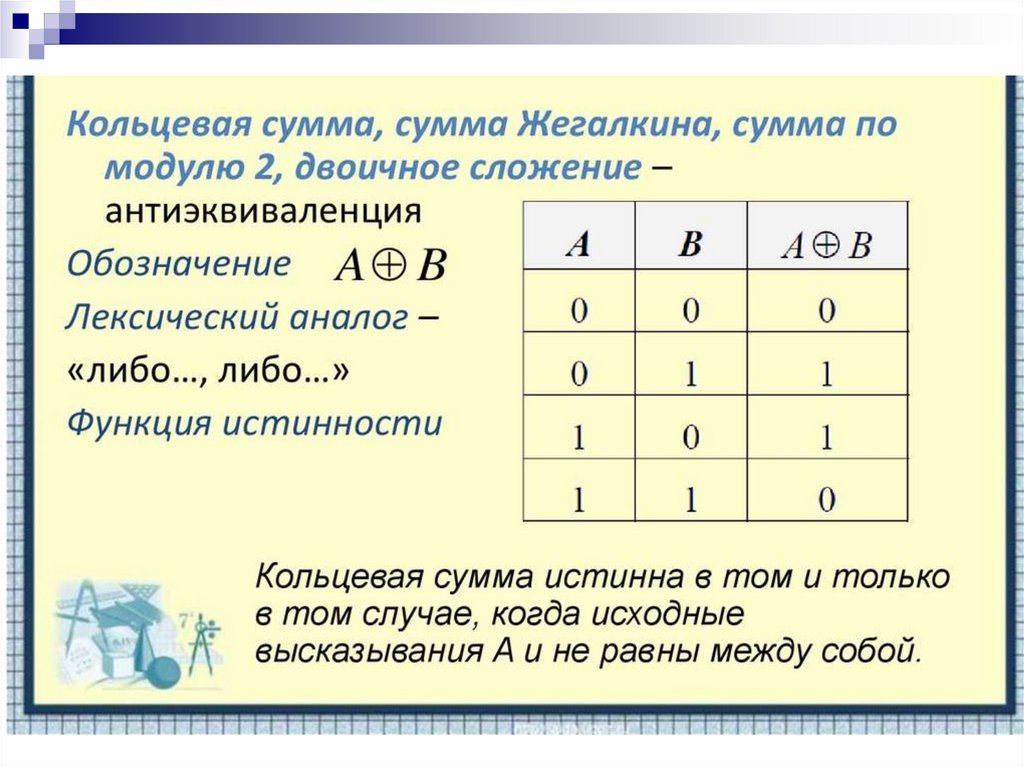 Кольцевая сумма, сумма Жегалкина, сумма по модулю 2, двоичное сложение – антиэквиваленция

Обозначение $A \oplus B$

Лексический аналог – «либо…, либо…»

Функция истинности

| A | B | $A \oplus B$ |
|---|---|---|
| 0 | 0 | 0 |
| 0 | 1 | 1 |
| 1 | 0 | 1 |
| 1 | 1 | 0 |

Кольцевая сумма истинна в том и только в том случае, когда исходные высказывания А и не равны между собой.